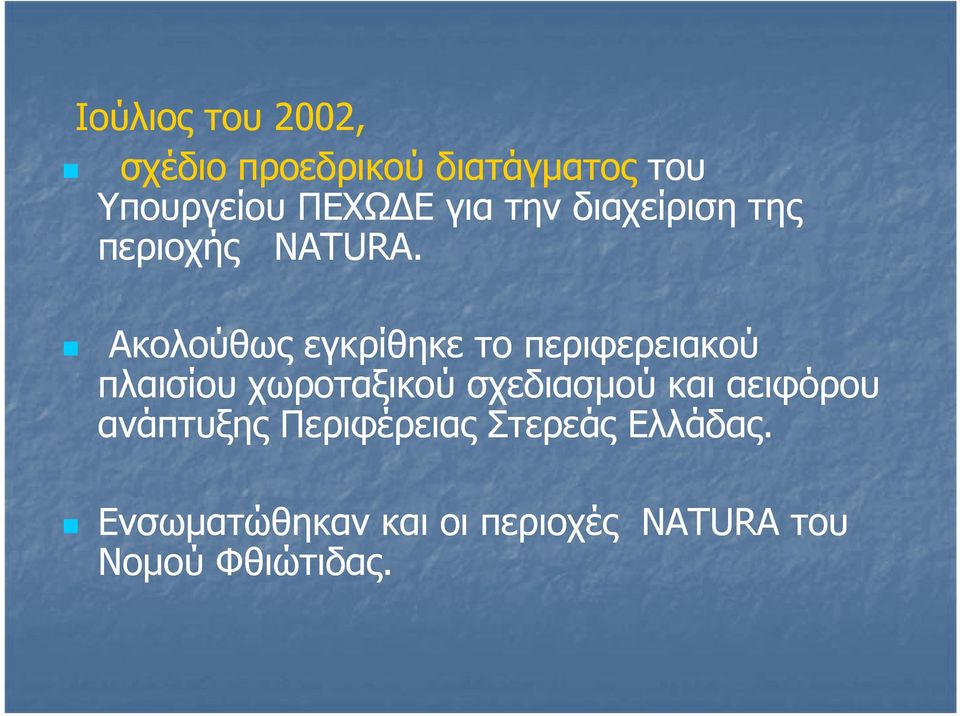 Ιούλιος του 2002,

σχέδιο προεδρικού διατάγματος του Υπουργείου ΠΕΧΩΔΕ για την διαχείριση της περιοχής NATURA.

Ακολούθως εγκρίθηκε το περιφερειακού πλαισίου χωροταξικού σχεδιασμού και αειφόρου ανάπτυξης Περιφέρειας Στερεάς Ελλάδας.

Ενσωματώθηκαν και οι περιοχές NATURA του Νομού Φθιώτιδας.